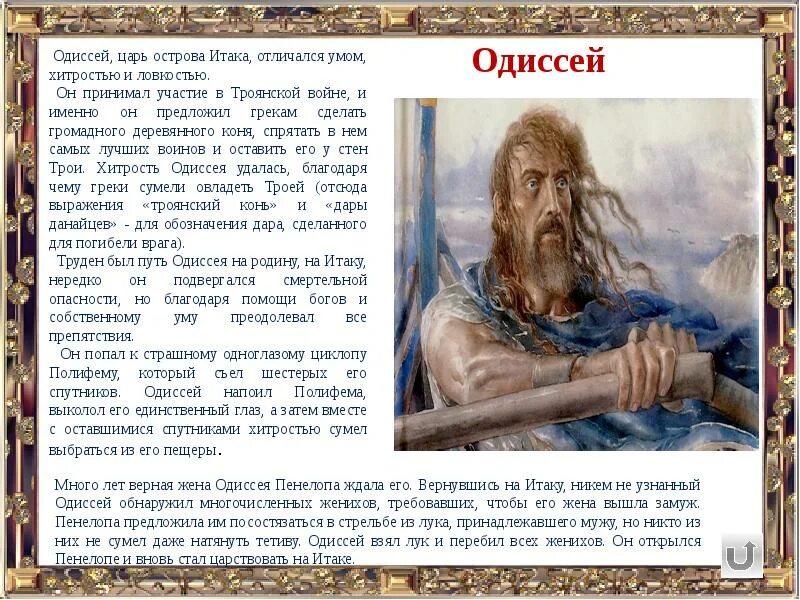 Одиссей

Одиссей, царь острова Итака, отличался умом, хитростью и ловкостью.

Он принимал участие в Троянской войне, и именно он предложил грекам сделать громадного деревянного коня, спрятать в нем самых лучших воинов и оставить его у стен Трои. Хитрость Одиссея удалась, благодаря чему греки сумели овладеть Троей (отсюда выражения «троянский конь» и «дары данайцев» - для обозначения дара, сделанного для погибели врага).

Труден был путь Одиссея на родину, на Итаку, нередко он подвергался смертельной опасности, но благодаря помощи богов и собственному уму преодолевал все препятствия.

Он попал к страшному одноглазому циклопу Полифему, который съел шестерых его спутников. Одиссей напоил Полифема, выколол его единственный глаз, а затем вместе с оставшимися спутниками хитростью сумел выбраться из его пещеры.

Много лет верная жена Одиссея Пенелопа ждала его. Вернувшись на Итаку, никем не узнанный Одиссей обнаружил многочисленных женихов, требовавших, чтобы его жена вышла замуж. Пенелопа предложила им посостязаться в стрельбе из лука, принадлежавшего мужу, но никто из них не сумел даже натянуть тетиву. Одиссей взял лук и перебил всех женихов. Он открылся Пенелопе и вновь стал царствовать на Итаке.